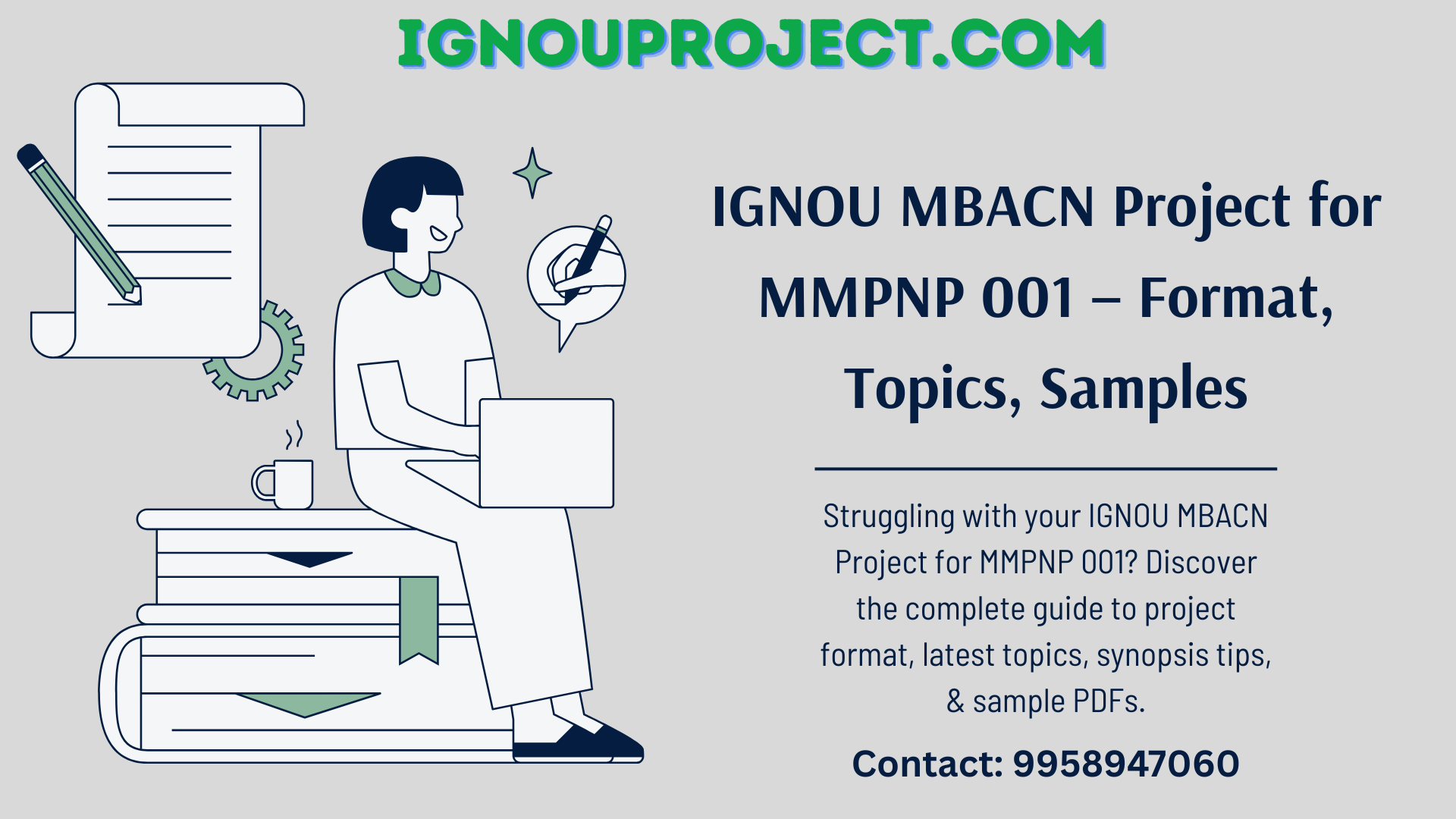 IGNOUPROJECT.COM

IGNOU MBACN Project for MMPNP 001 – Format, Topics, Samples

Struggling with your IGNOU MBACN Project for MMPNP 001? Discover the complete guide to project format, latest topics, synopsis tips, & sample PDFs.

Contact: 9958947060